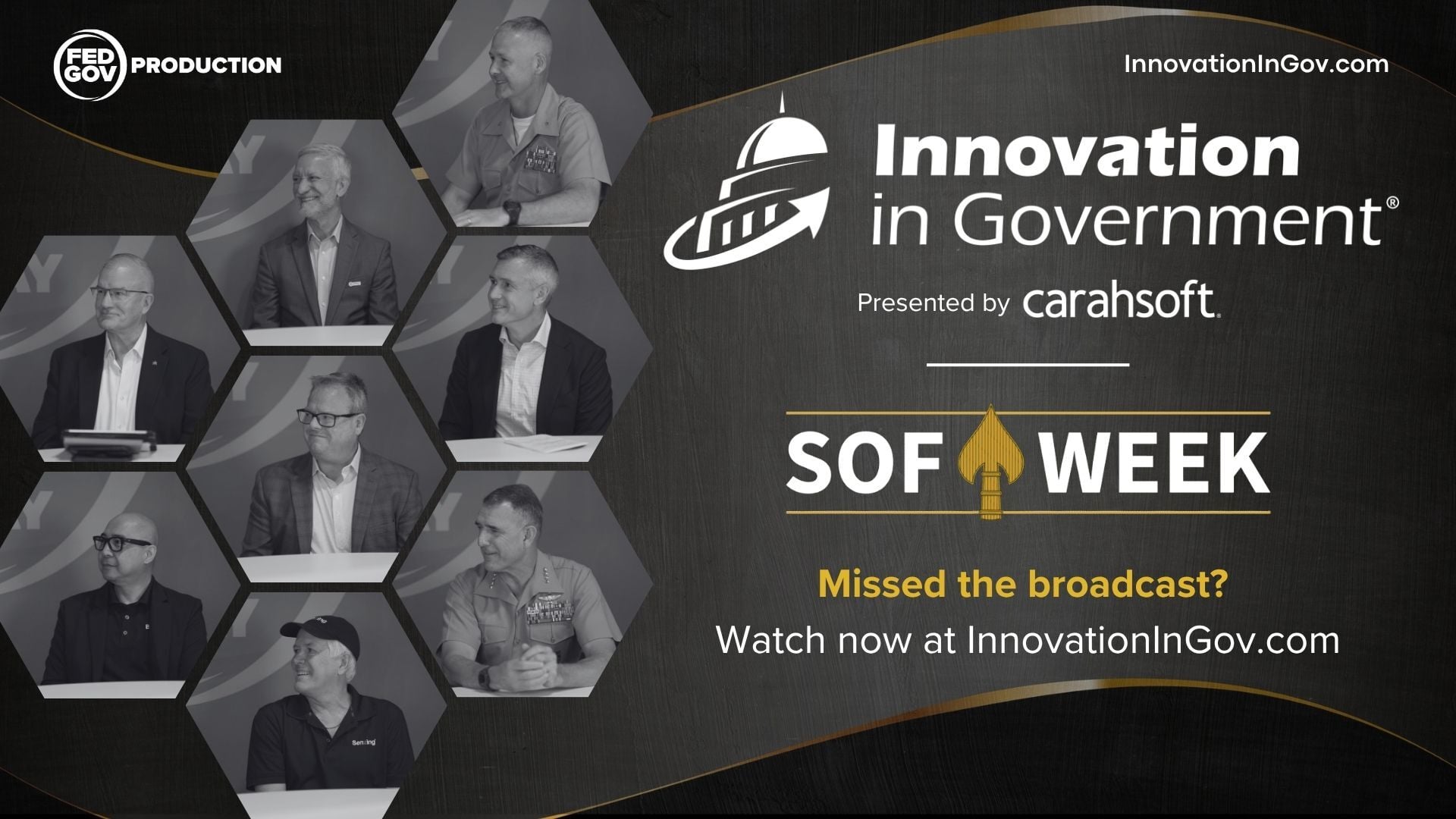 FED GOV PRODUCTION

InnovationInGov.com

Innovation in Government®

Presented by carahsoft.

SOF WEEK

Missed the broadcast?

Watch now at InnovationInGov.com